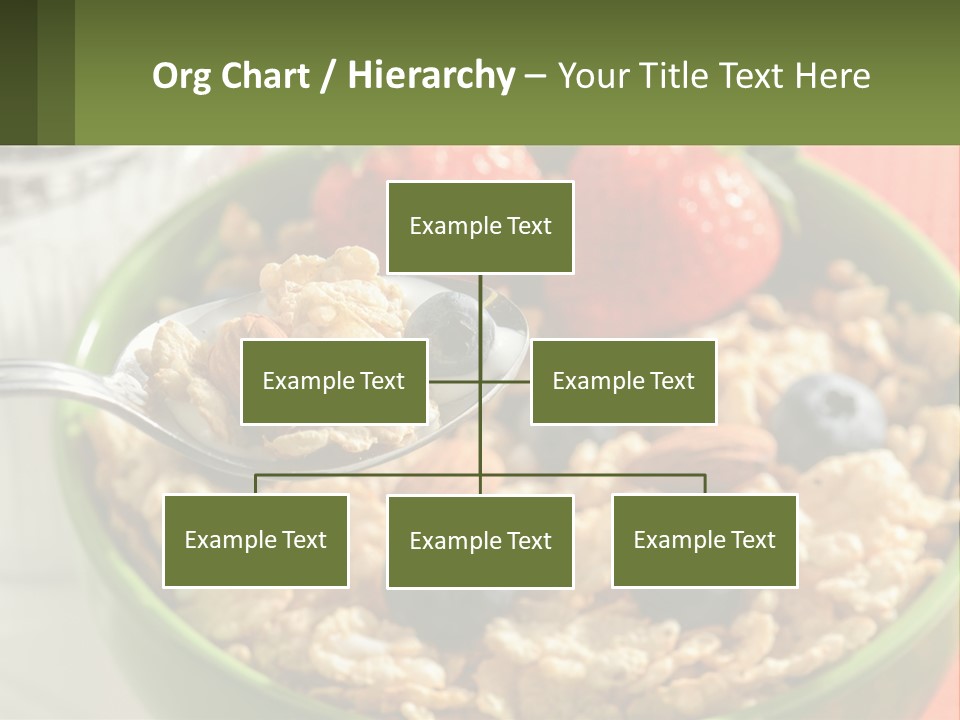 Org Chart / Hierarchy – Your Title Text Here

Example Text

Example Text

Example Text

Example Text

Example Text

Example Text